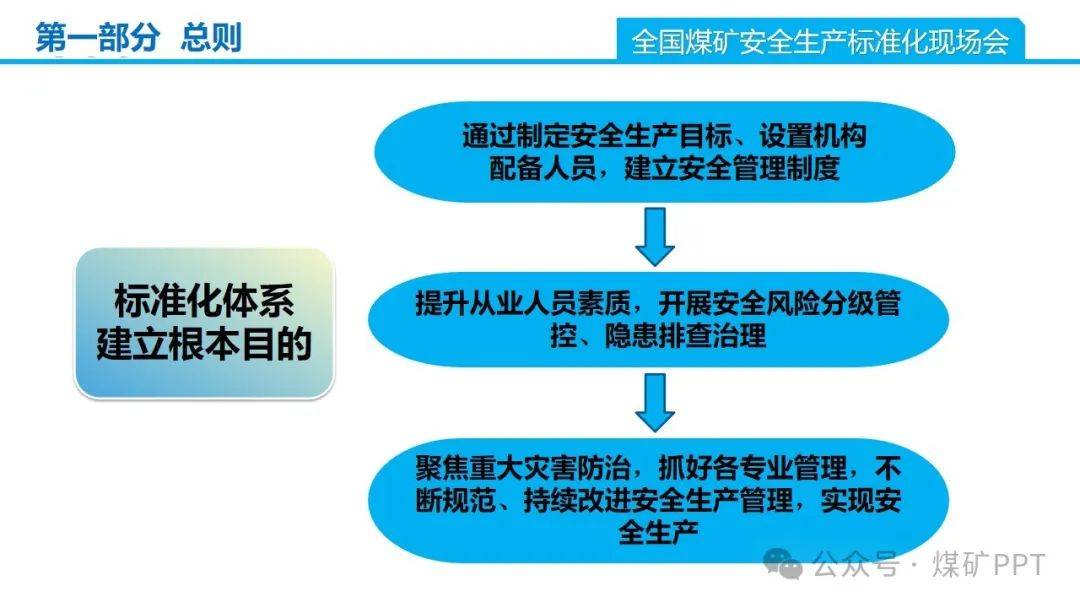 第一部分 总则

全国煤矿安全生产标准化现场会

标准化体系建立根本目的

通过制定安全生产目标、设置机构配备人员，建立安全管理制度

提升从业人员素质，开展安全风险分级管控、隐患排查治理

聚焦重大灾害防治，抓好各专业管理，不断规范、持续改进安全生产管理，实现安全生产

公众号 · 煤矿PPT